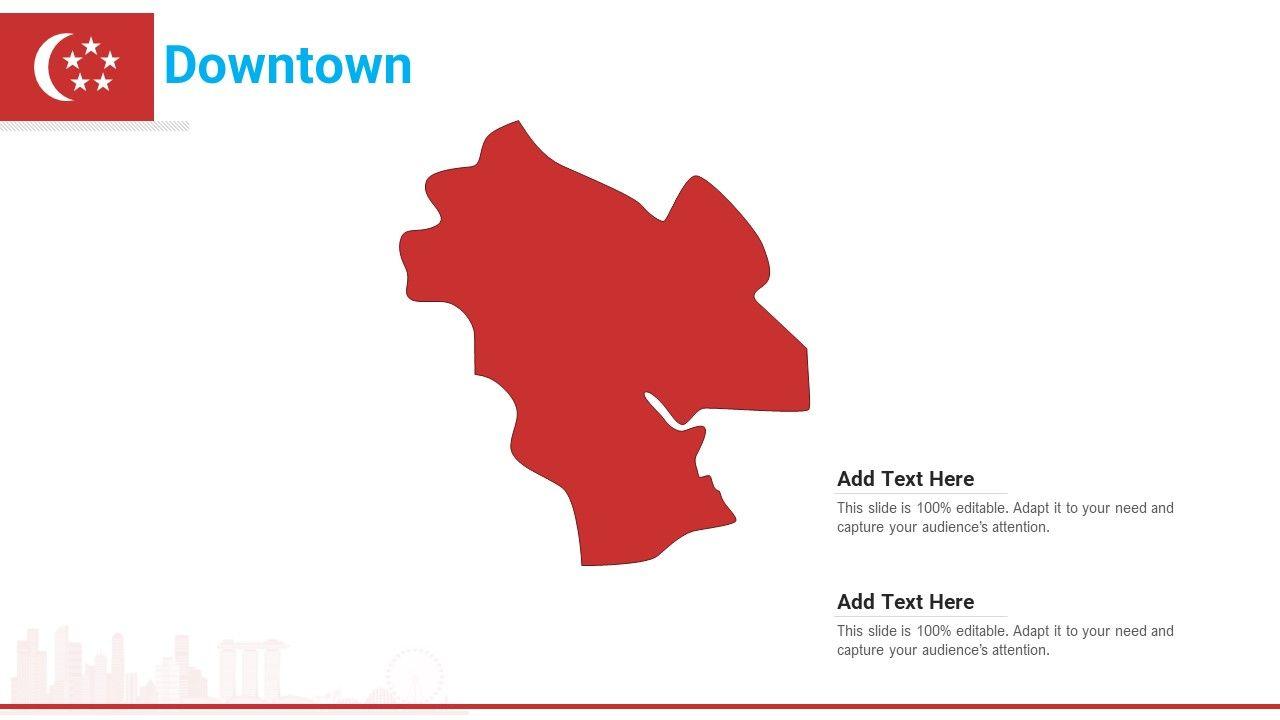 Downtown

Add Text Here

This slide is 100% editable. Adapt it to your need and capture your audience's attention.

Add Text Here

This slide is 100% editable. Adapt it to your need and capture your audience's attention.